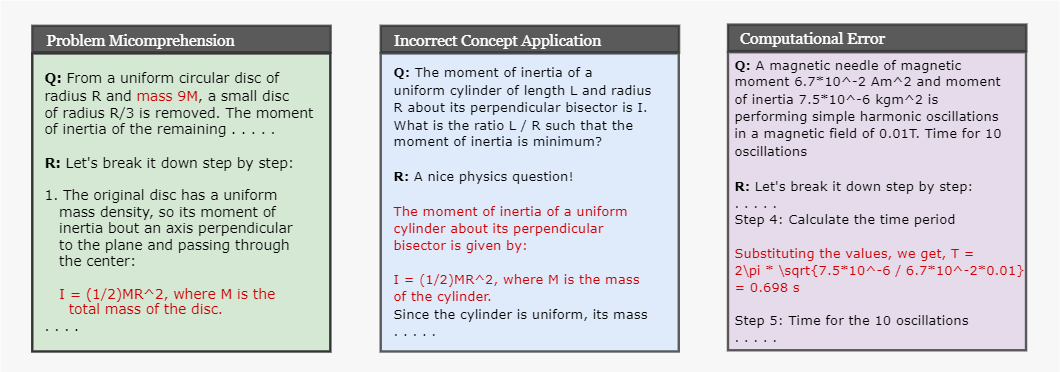 Problem Micomprehension

Q: From a uniform circular disc of radius R and mass 9M, a small disc of radius R/3 is removed. The moment of inertia of the remaining . . . . .

R: Let's break it down step by step:

1. The original disc has a uniform mass density, so its moment of inertia bout an axis perpendicular to the plane and passing through the center:

I = (1/2)MR^2, where M is the total mass of the disc.
. . . .

Incorrect Concept Application

Q: The moment of inertia of a uniform cylinder of length L and radius R about its perpendicular bisector is I. What is the ratio L / R such that the moment of inertia is minimum?

R: A nice physics question!

The moment of inertia of a uniform cylinder about its perpendicular bisector is given by:

I = (1/2)MR^2, where M is the mass of the cylinder.
Since the cylinder is uniform, its mass
. . . . .

Computational Error

Q: A magnetic needle of magnetic moment 6.7*10^-2 Am^2 and moment of inertia 7.5*10^-6 kgm^2 is performing simple harmonic oscillations in a magnetic field of 0.01T. Time for 10 oscillations

R: Let's break it down step by step:
. . . . .
Step 4: Calculate the time period

Substituting the values, we get, T = 2\pi * \sqrt{7.5*10^-6 / 6.7*10^-2*0.01} = 0.698 s

Step 5: Time for the 10 oscillations
. . . . .